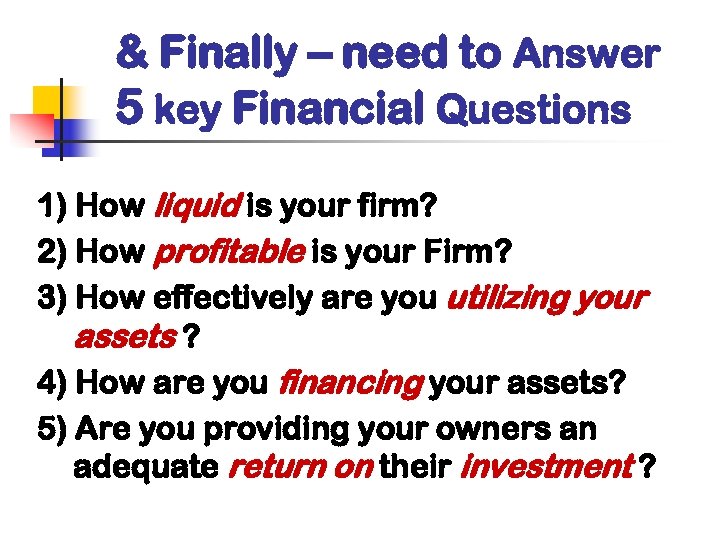 & Finally – need to Answer 5 key Financial Questions

1) How liquid is your firm?

2) How profitable is your Firm?

3) How effectively are you utilizing your assets ?

4) How are you financing your assets?

5) Are you providing your owners an adequate return on their investment ?